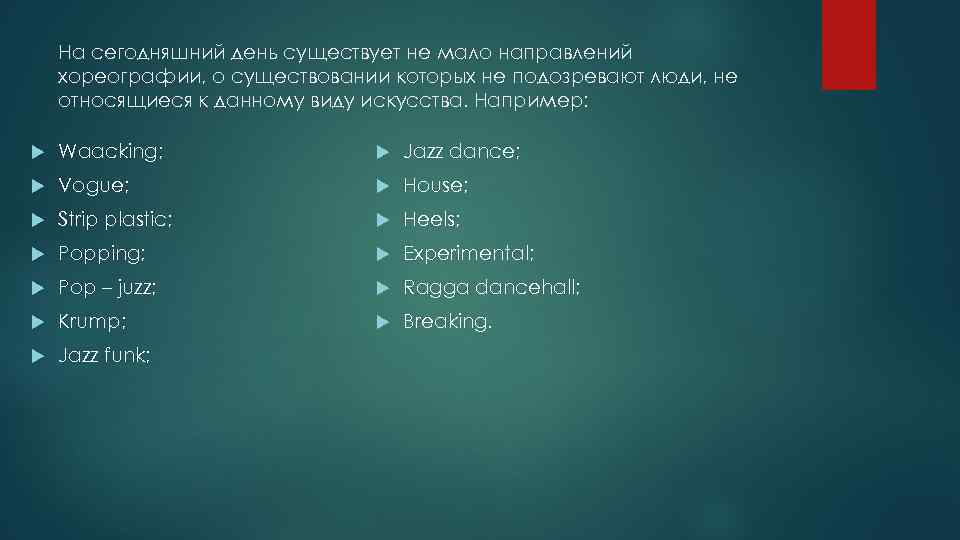 На сегодняшний день существует не мало направлений хореографии, о существовании которых не подозревают люди, не относящиеся к данному виду искусства. Например:

Waacking;
Vogue;
Strip plastic;
Popping;
Pop – juzz;
Krump;
Jazz funk;

Jazz dance;
House;
Heels;
Experimental;
Ragga dancehall;
Breaking.